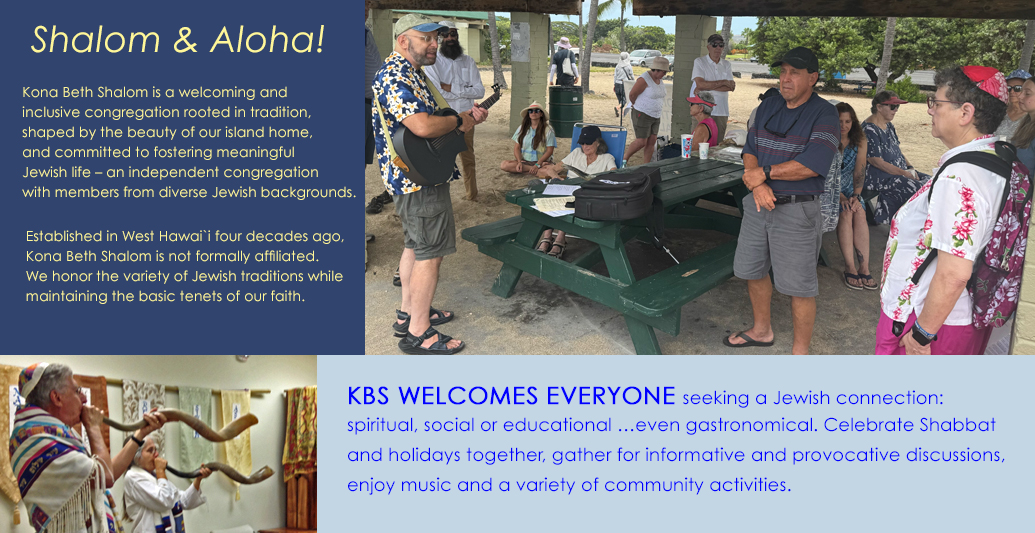 Shalom & Aloha!

Kona Beth Shalom is a welcoming and inclusive congregation rooted in tradition, shaped by the beauty of our island home, and committed to fostering meaningful Jewish life – an independent congregation with members from diverse Jewish backgrounds.

Established in West Hawai`i four decades ago, Kona Beth Shalom is not formally affiliated. We honor the variety of Jewish traditions while maintaining the basic tenets of our faith.

KBS WELCOMES EVERYONE seeking a Jewish connection: spiritual, social or educational ...even gastronomical. Celebrate Shabbat and holidays together, gather for informative and provocative discussions, enjoy music and a variety of community activities.